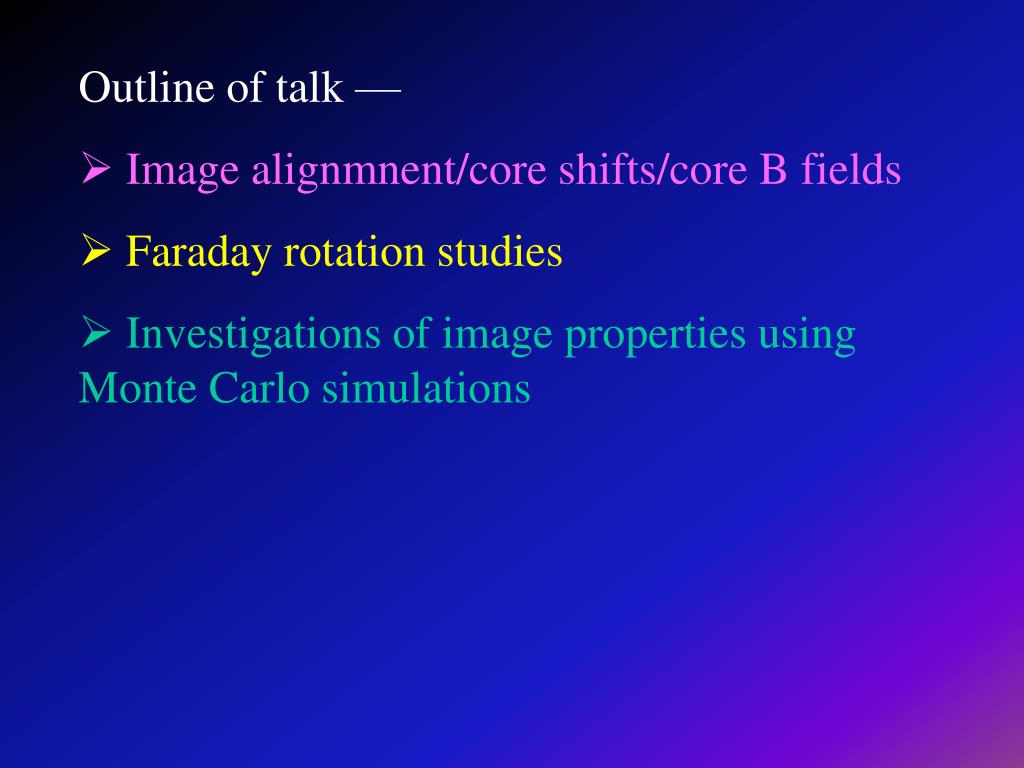 Outline of talk —

➢ Image alignmnent/core shifts/core B fields

➢ Faraday rotation studies

➢ Investigations of image properties using Monte Carlo simulations